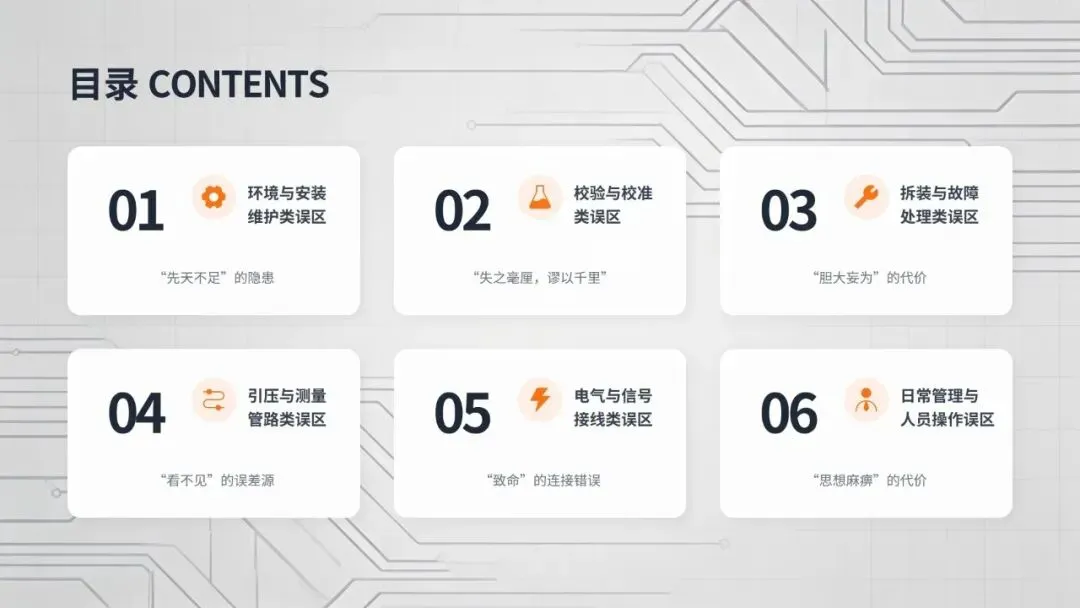 目录 CONTENTS

01
环境与安装维护类误区
“先天不足”的隐患

02
校验与校准类误区
“失之毫厘，谬以千里”

03
拆装与故障处理类误区
“胆大妄为”的代价

04
引压与测量管路类误区
“看不见”的误差源

05
电气与信号接线类误区
“致命”的连接错误

06
日常管理与人员操作误区
“思想麻痹”的代价